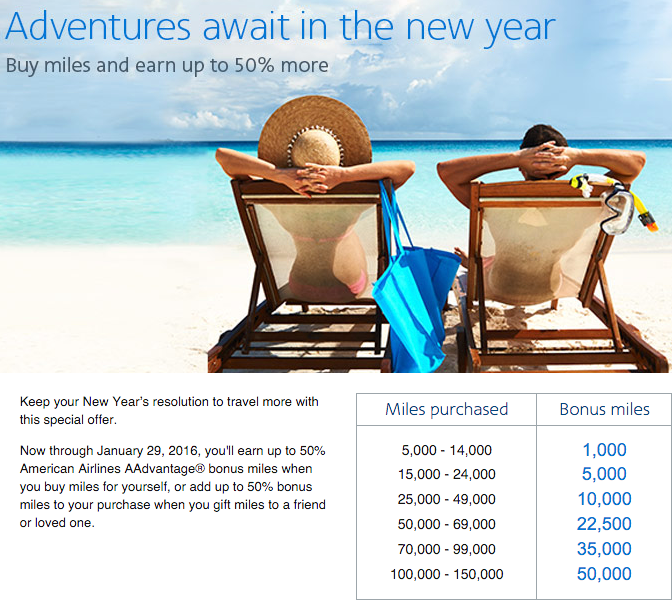 Adventures await in the new year

Buy miles and earn up to 50% more

Keep your New Year's resolution to travel more with this special offer.

Now through January 29, 2016, you'll earn up to 50% American Airlines AAdvantage® bonus miles when you buy miles for yourself, or add up to 50% bonus miles to your purchase when you gift miles to a friend or loved one.

| Miles purchased | Bonus miles |
|---|---|
| 5,000 - 14,000 | 1,000 |
| 15,000 - 24,000 | 5,000 |
| 25,000 - 49,000 | 10,000 |
| 50,000 - 69,000 | 22,500 |
| 70,000 - 99,000 | 35,000 |
| 100,000 - 150,000 | 50,000 |